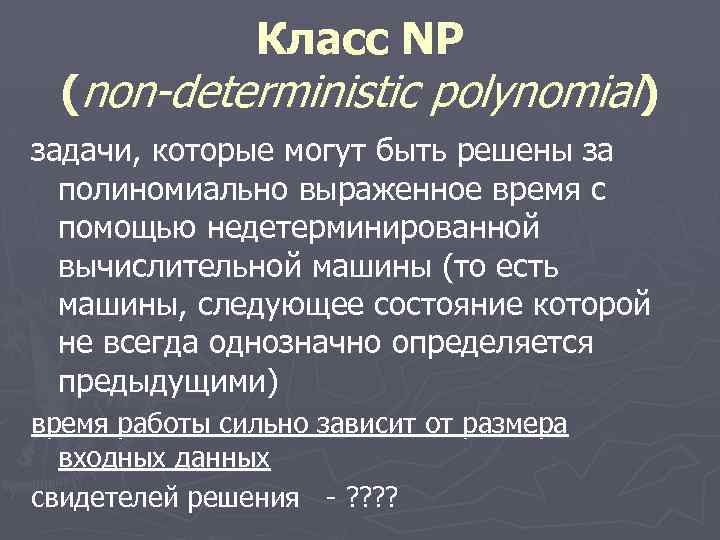 Класс NP
(non-deterministic polynomial)

задачи, которые могут быть решены за полиномиально выраженное время с помощью недетерминированной вычислительной машины (то есть машины, следующее состояние которой не всегда однозначно определяется предыдущими)

время работы сильно зависит от размера входных данных

свидетелей решения - ????